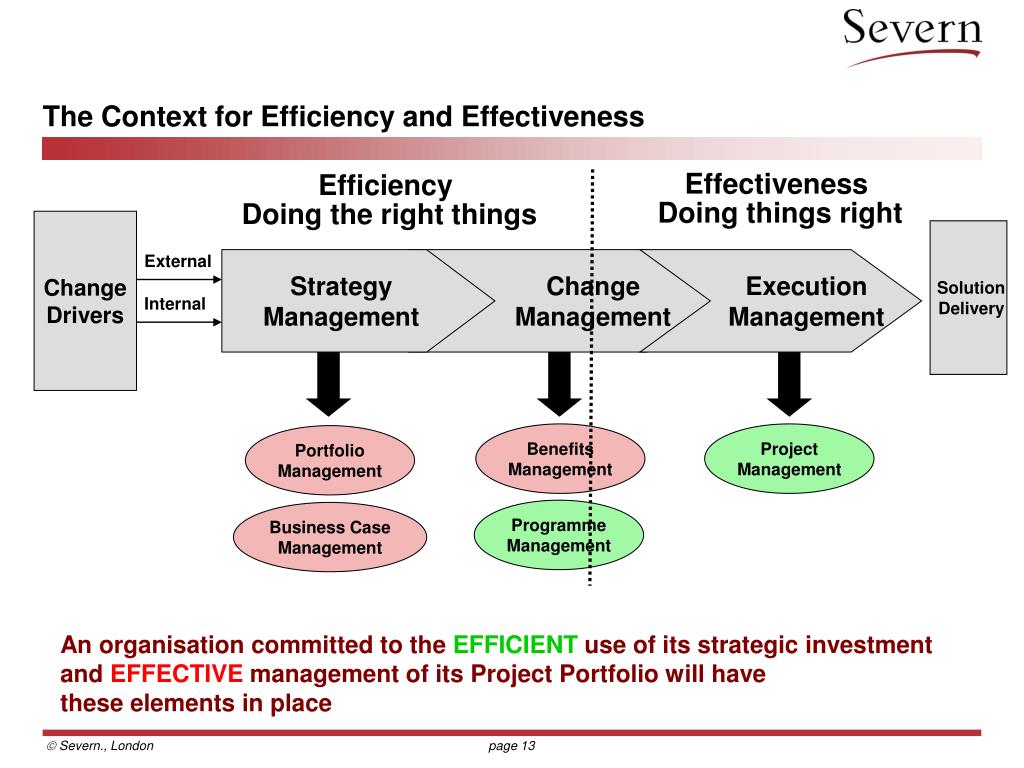 Severn

The Context for Efficiency and Effectiveness

Efficiency
Doing the right things

Effectiveness
Doing things right

Change Drivers

External

Internal

Strategy Management

Change Management

Execution Management

Solution Delivery

Portfolio Management

Business Case Management

Benefits Management

Programme Management

Project Management

An organisation committed to the EFFICIENT use of its strategic investment and EFFECTIVE management of its Project Portfolio will have these elements in place

© Severn., London

page 13